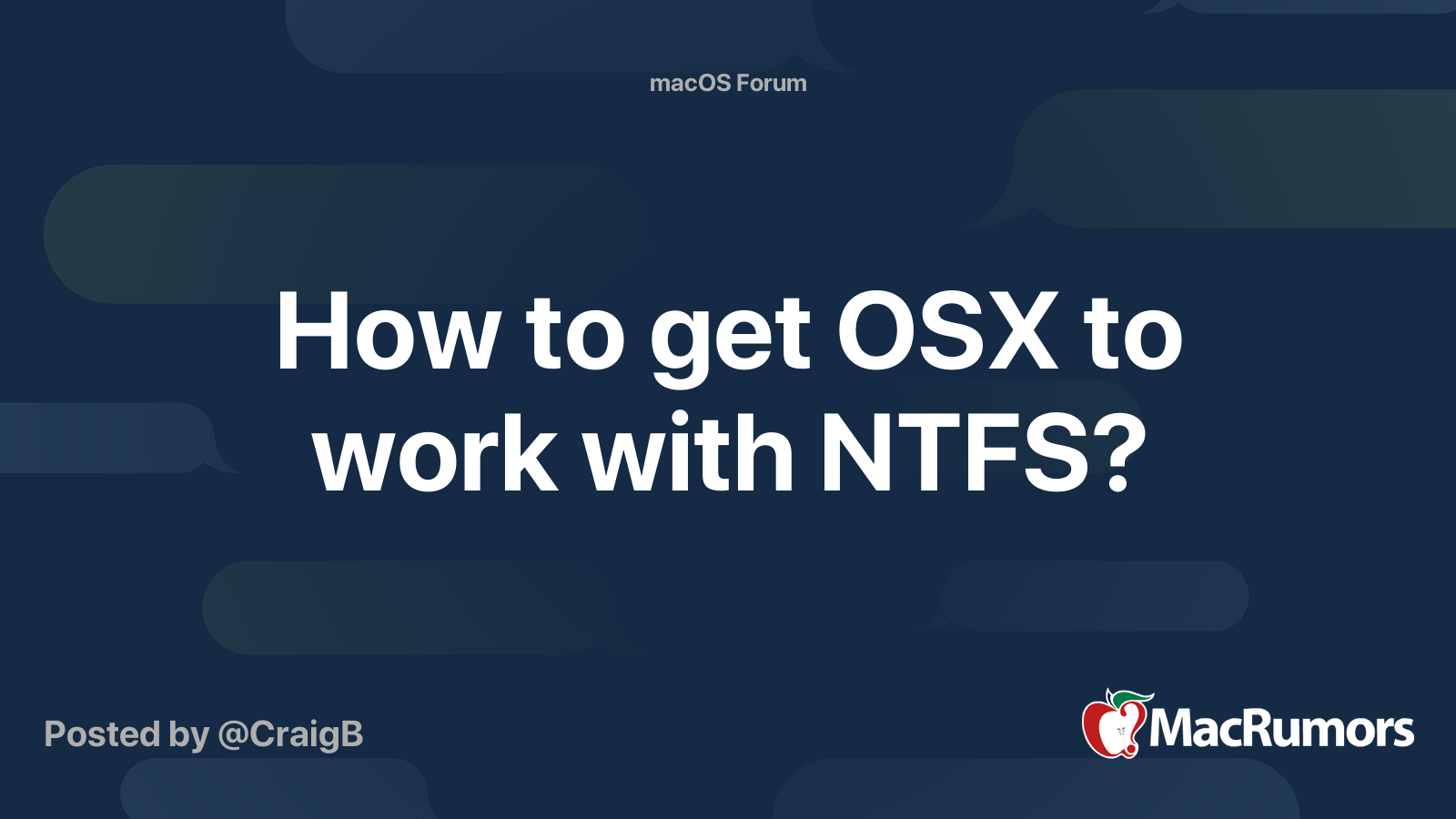 macOS Forum

How to get OSX to work with NTFS?

Posted by @CraigB

MacRumors